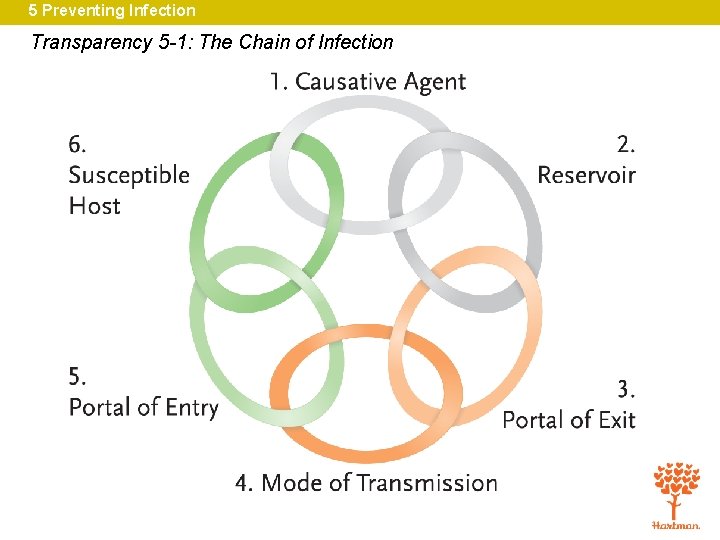 5 Preventing Infection

Transparency 5-1: The Chain of Infection

1. Causative Agent

2. Reservoir

3. Portal of Exit

4. Mode of Transmission

5. Portal of Entry

6. Susceptible Host

Hartman